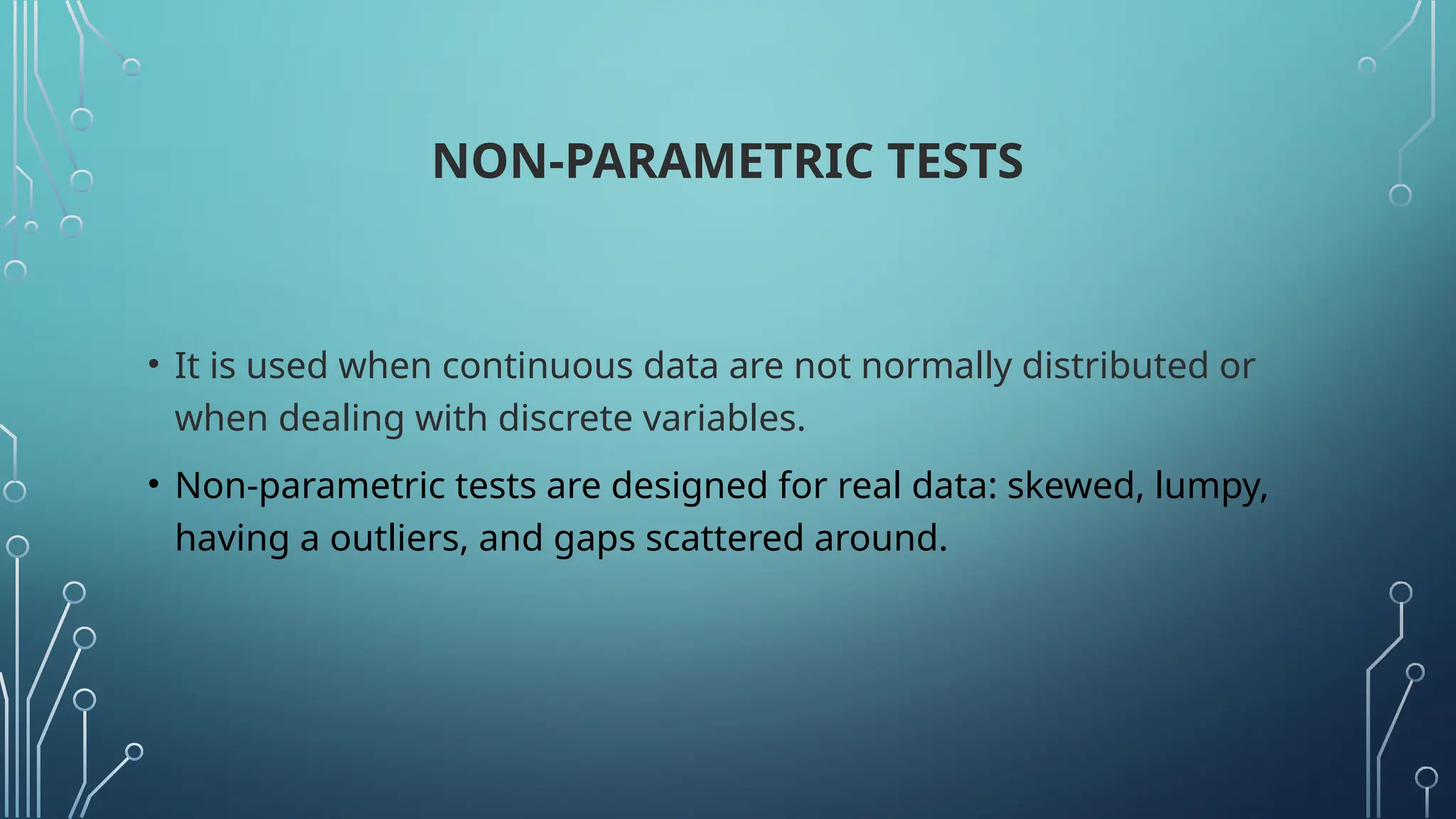 NON-PARAMETRIC TESTS

• It is used when continuous data are not normally distributed or when dealing with discrete variables.

• Non-parametric tests are designed for real data: skewed, lumpy, having a outliers, and gaps scattered around.